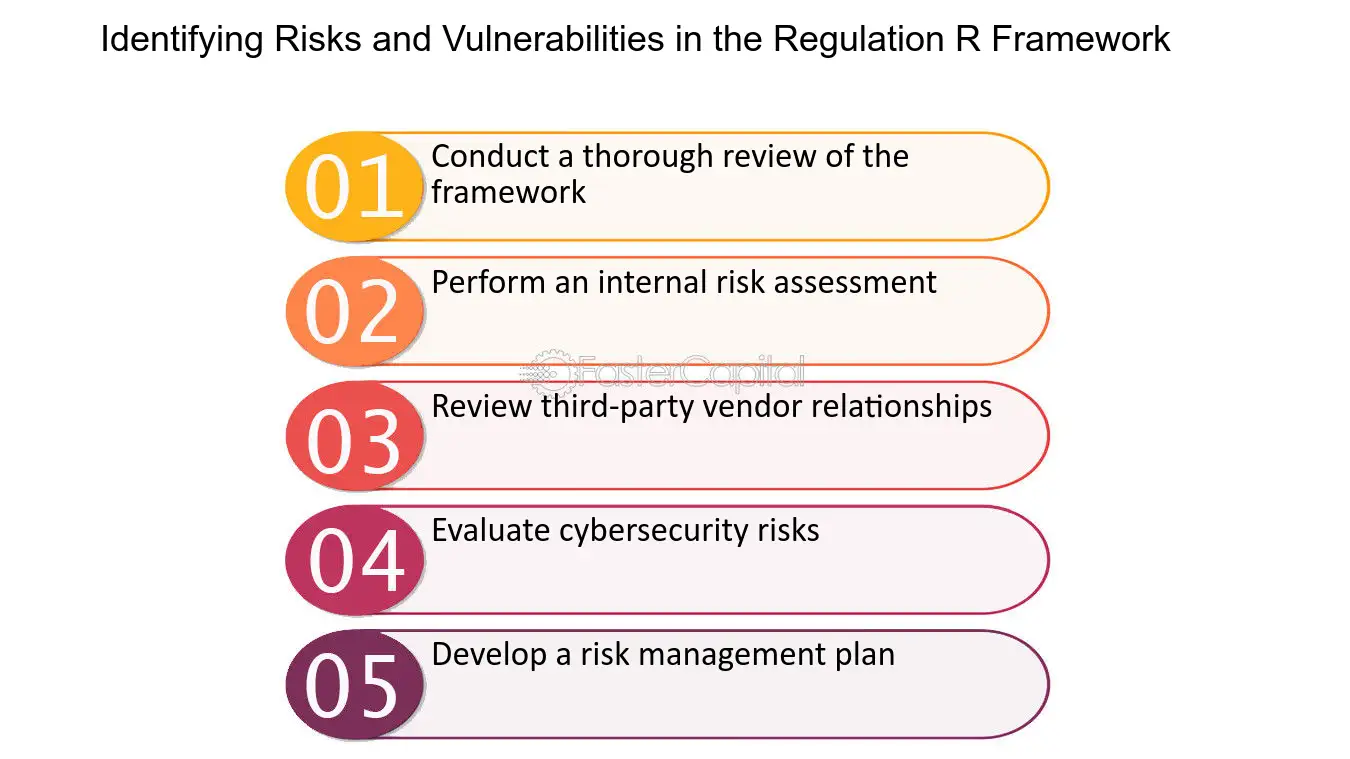 Identifying Risks and Vulnerabilities in the Regulation R Framework

01 Conduct a thorough review of the framework

02 Perform an internal risk assessment

03 Review third-party vendor relationships

04 Evaluate cybersecurity risks

05 Develop a risk management plan

FasterCapital